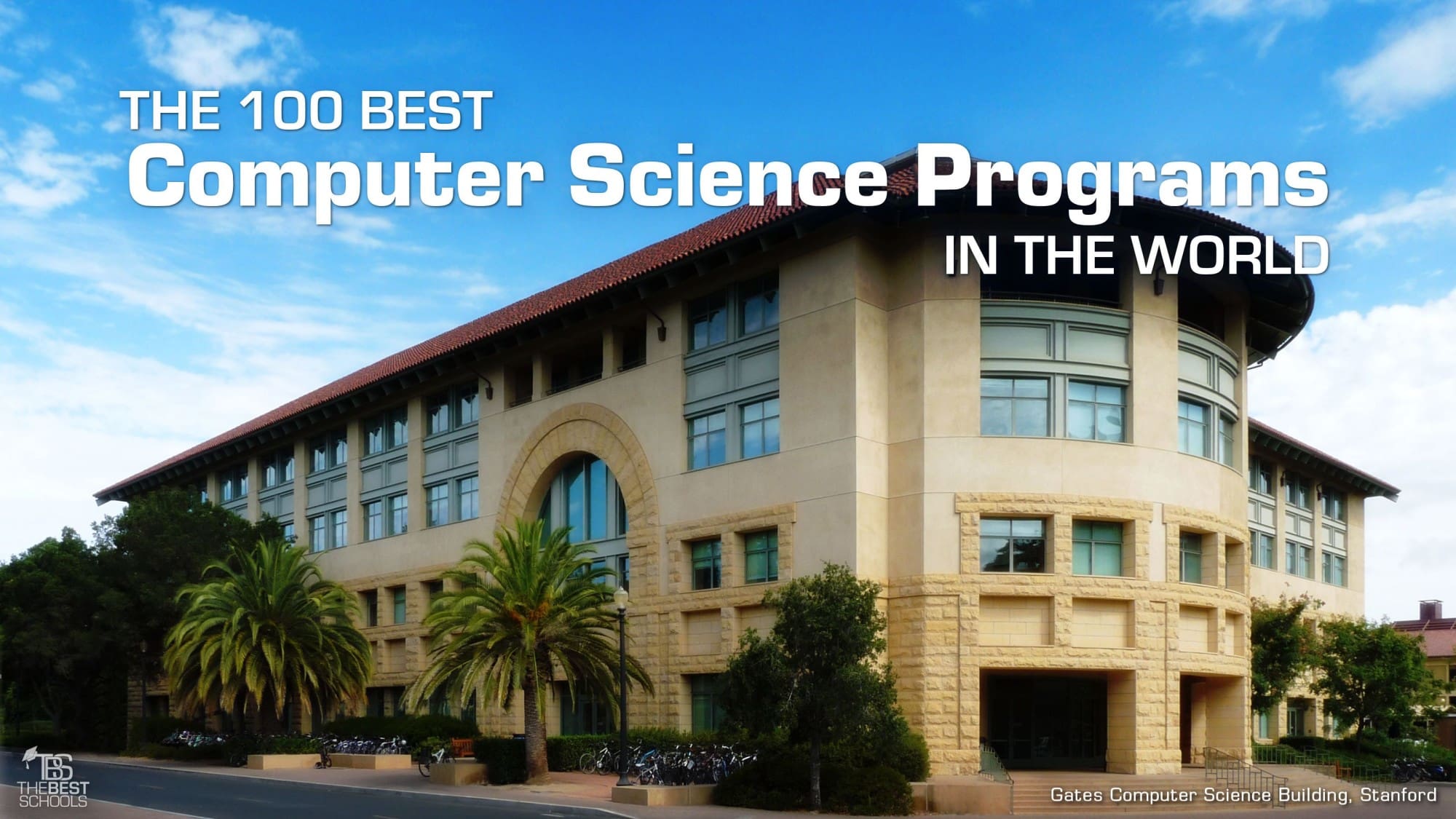 THE 100 BEST
Computer Science Programs
IN THE WORLD

TBS
THE BEST
SCHOOLS

Gates Computer Science Building, Stanford